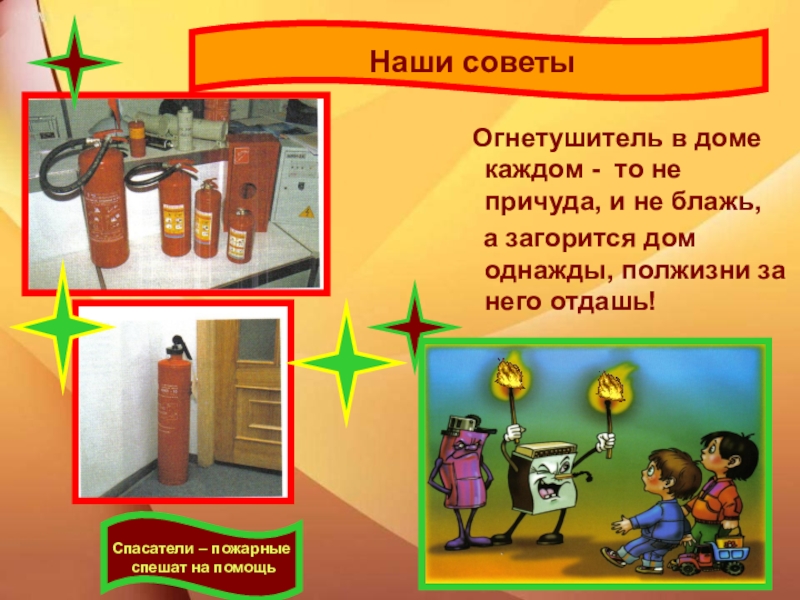 Наши советы

Огнетушитель в доме каждом - то не причуда, и не блажь,

а загорится дом однажды, полжизни за него отдашь!

Спасатели – пожарные спешат на помощь